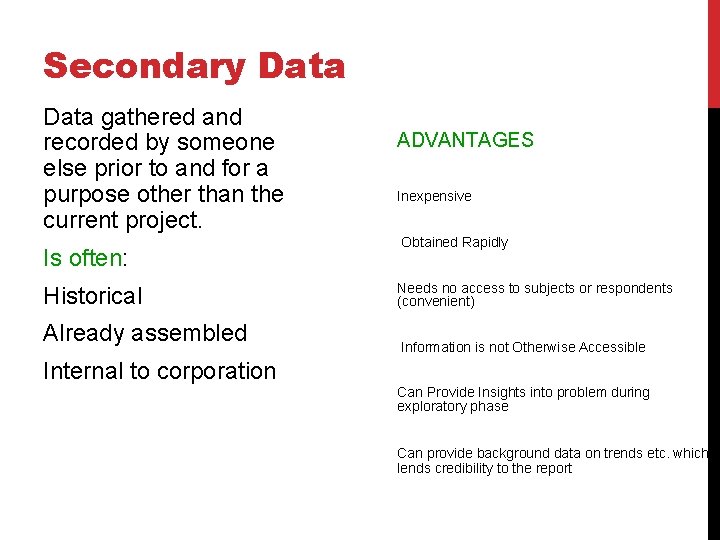 Secondary Data

Data gathered and recorded by someone else prior to and for a purpose other than the current project.

Is often:

Historical

Already assembled

Internal to corporation

ADVANTAGES

Inexpensive

Obtained Rapidly

Needs no access to subjects or respondents (convenient)

Information is not Otherwise Accessible

Can Provide Insights into problem during exploratory phase

Can provide background data on trends etc. which lends credibility to the report